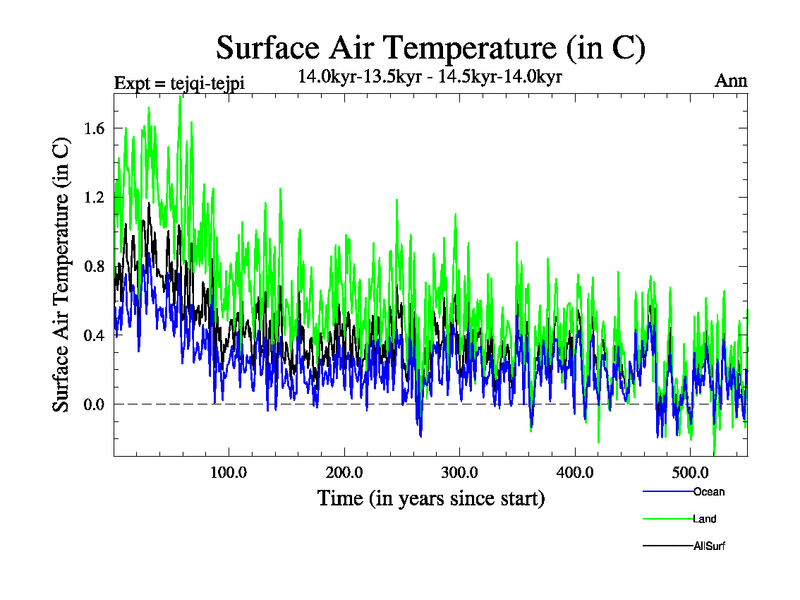 Surface Air Temperature (in C)

Expt = tejqi-tejpi

14.0kyr-13.5kyr - 14.5kyr-14.0kyr

Ann

Surface Air Temperature (in C)

1.6
1.2
0.8
0.4
0.0

100.0
200.0
300.0
400.0
500.0

Time (in years since start)

Ocean
Land
AllSurf